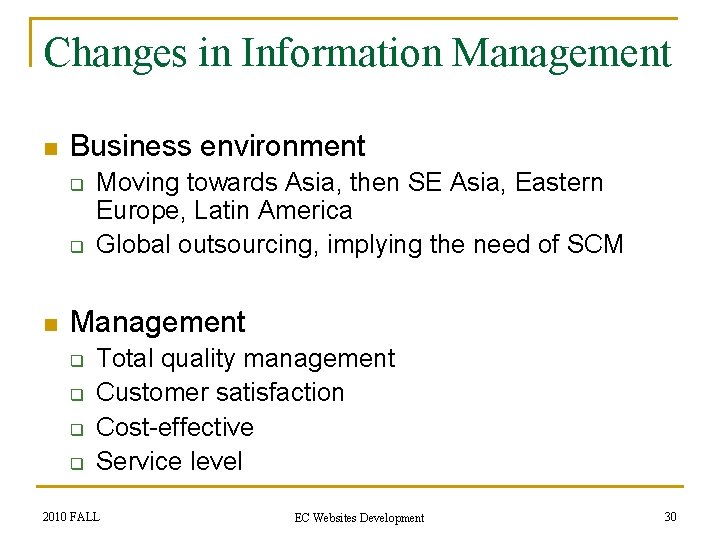 Changes in Information Management

- Business environment
  - Moving towards Asia, then SE Asia, Eastern Europe, Latin America
  - Global outsourcing, implying the need of SCM

- Management
  - Total quality management
  - Customer satisfaction
  - Cost-effective
  - Service level

2010 FALL

EC Websites Development

30